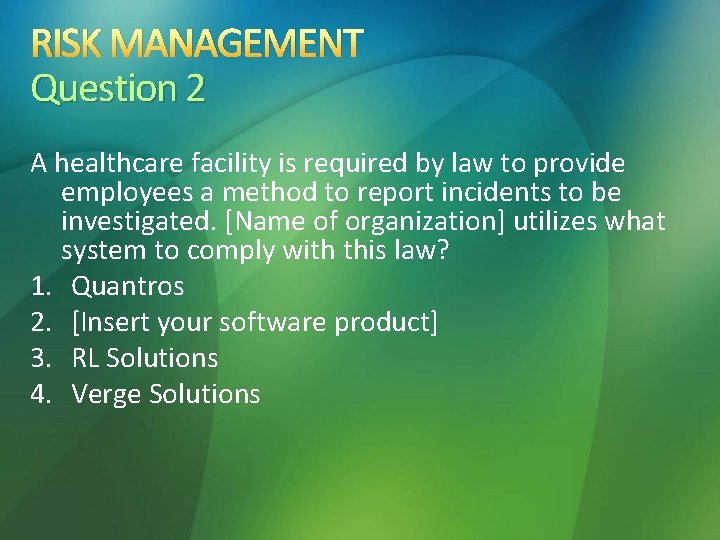 RISK MANAGEMENT
Question 2

A healthcare facility is required by law to provide employees a method to report incidents to be investigated. [Name of organization] utilizes what system to comply with this law?

1. Quantros
2. [Insert your software product]
3. RL Solutions
4. Verge Solutions